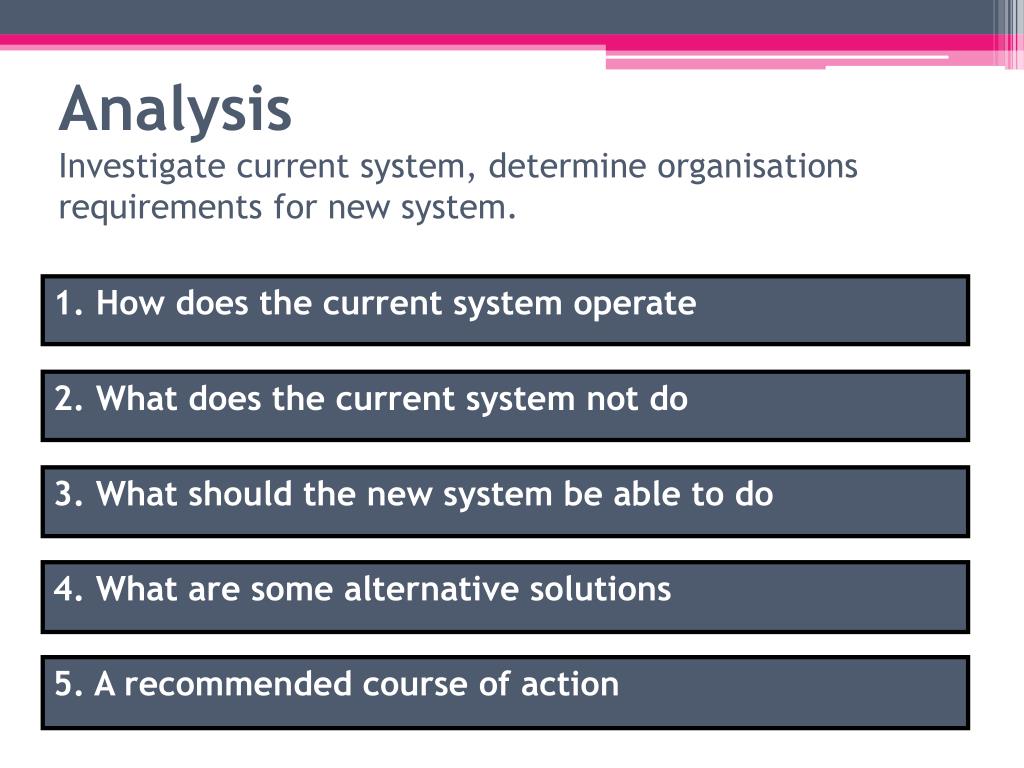 Analysis
Investigate current system, determine organisations requirements for new system.

1. How does the current system operate

2. What does the current system not do

3. What should the new system be able to do

4. What are some alternative solutions

5. A recommended course of action